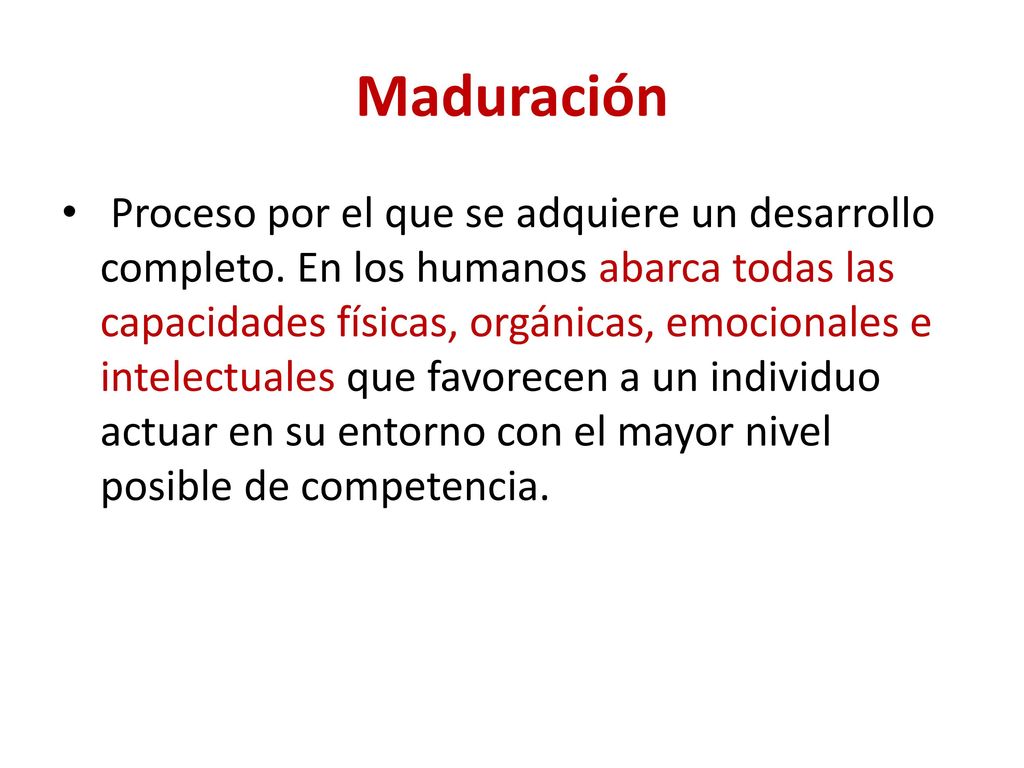 Maduración

• Proceso por el que se adquiere un desarrollo completo. En los humanos abarca todas las capacidades físicas, orgánicas, emocionales e intelectuales que favorecen a un individuo actuar en su entorno con el mayor nivel posible de competencia.